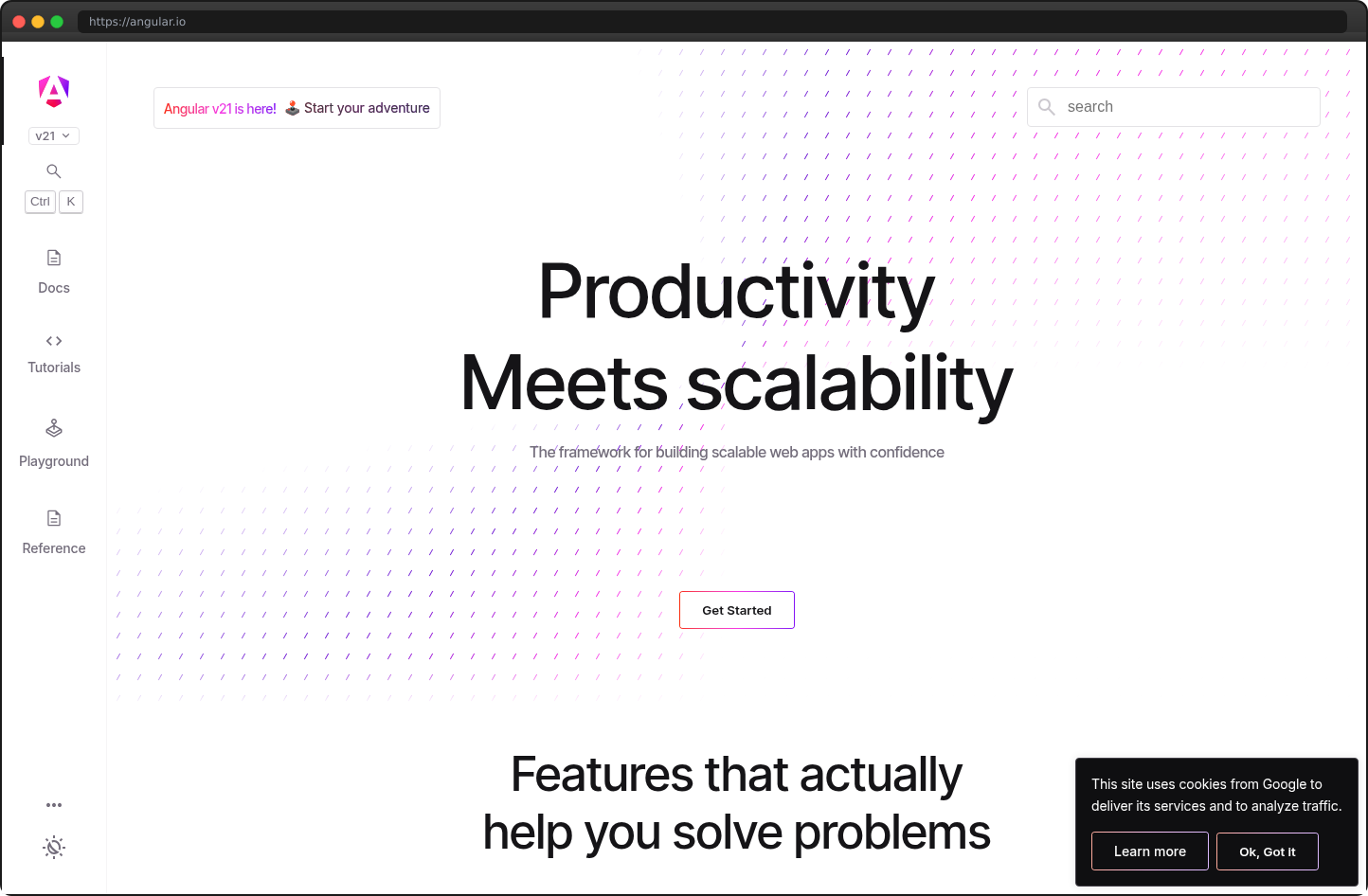 https://angular.io

v21

Ctrl K

Docs

Tutorials

Playground

Reference

Angular v21 is here! 🕹️ Start your adventure

search

Productivity
Meets scalability

The framework for building scalable web apps with confidence

Get Started

Features that actually help you solve problems

This site uses cookies from Google to deliver its services and to analyze traffic.

Learn more

Ok, Got it